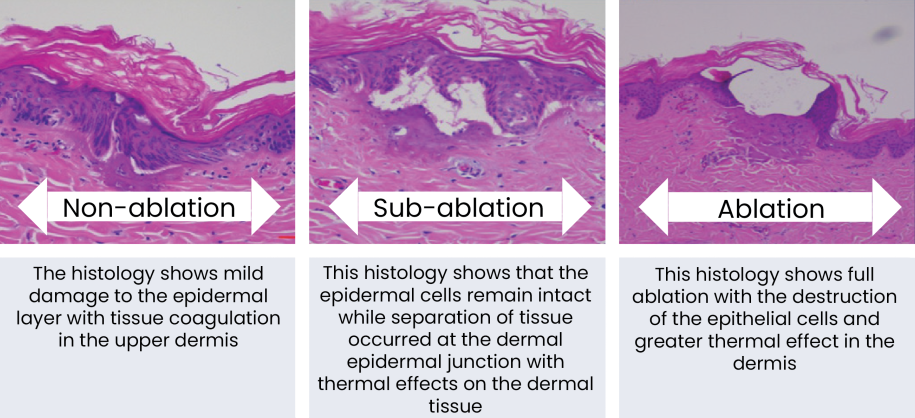 Non-ablation

The histology shows mild damage to the epidermal layer with tissue coagulation in the upper dermis

Sub-ablation

This histology shows that the epidermal cells remain intact while separation of tissue occurred at the dermal epidermal junction with thermal effects on the dermal tissue

Ablation

This histology shows full ablation with the destruction of the epithelial cells and greater thermal effect in the dermis